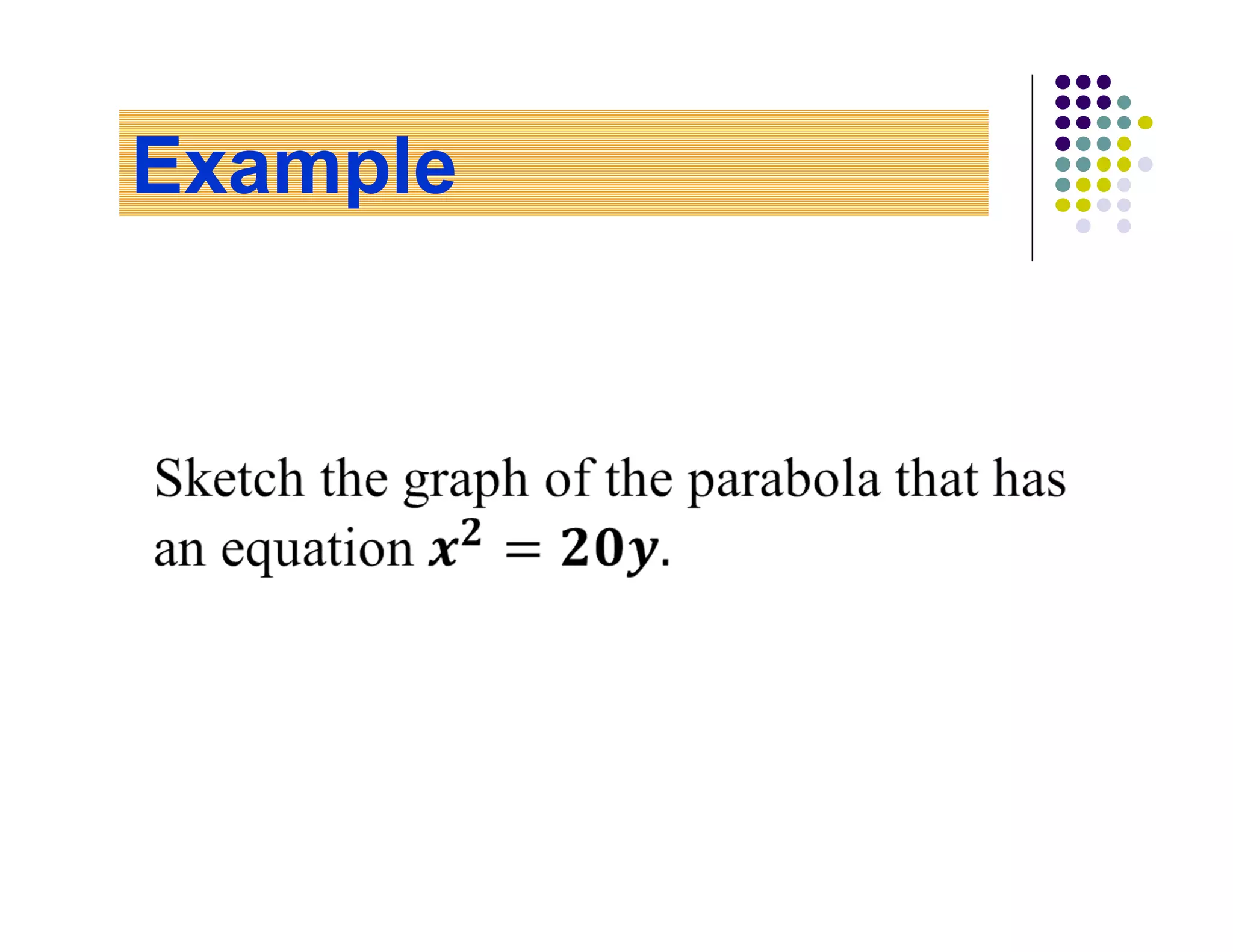 Example

Sketch the graph of the parabola that has an equation $x^2 = 20y$.